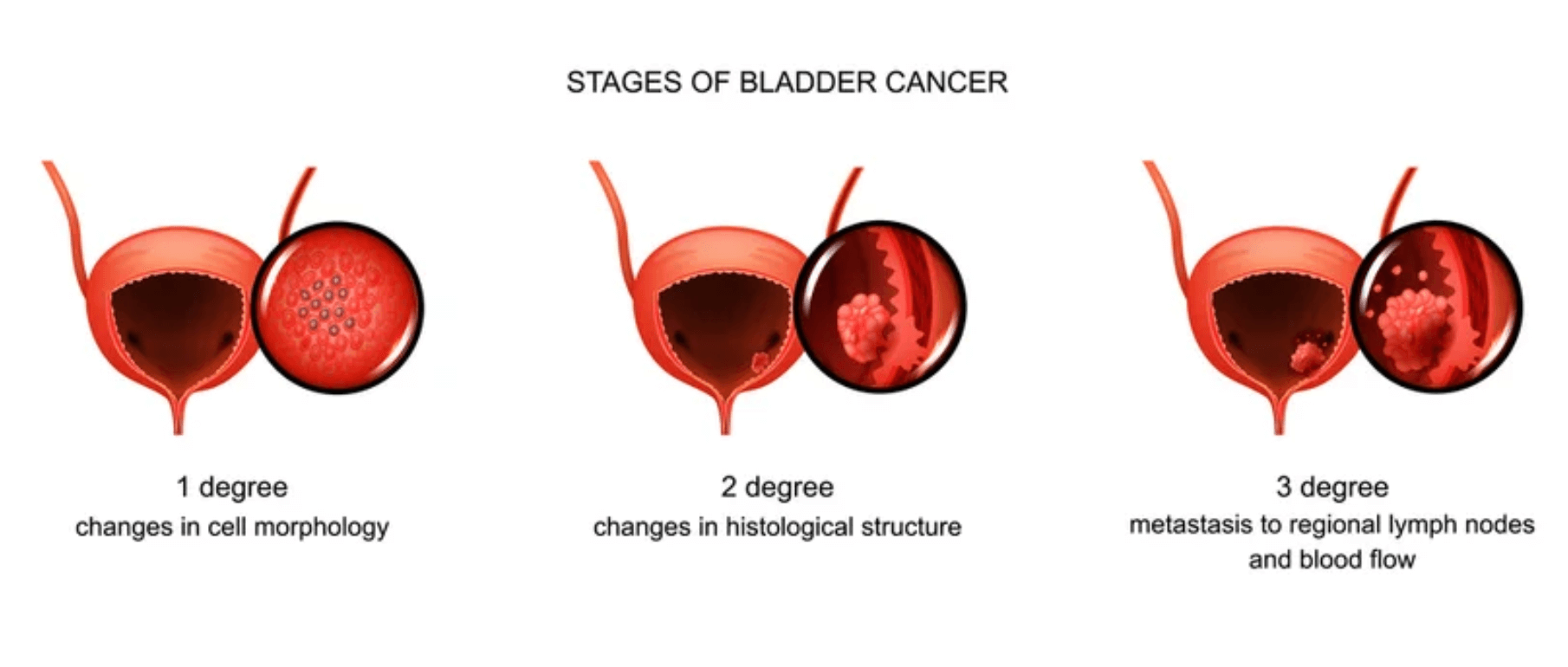 STAGES OF BLADDER CANCER

1 degree
changes in cell morphology

2 degree
changes in histological structure

3 degree
metastasis to regional lymph nodes and blood flow